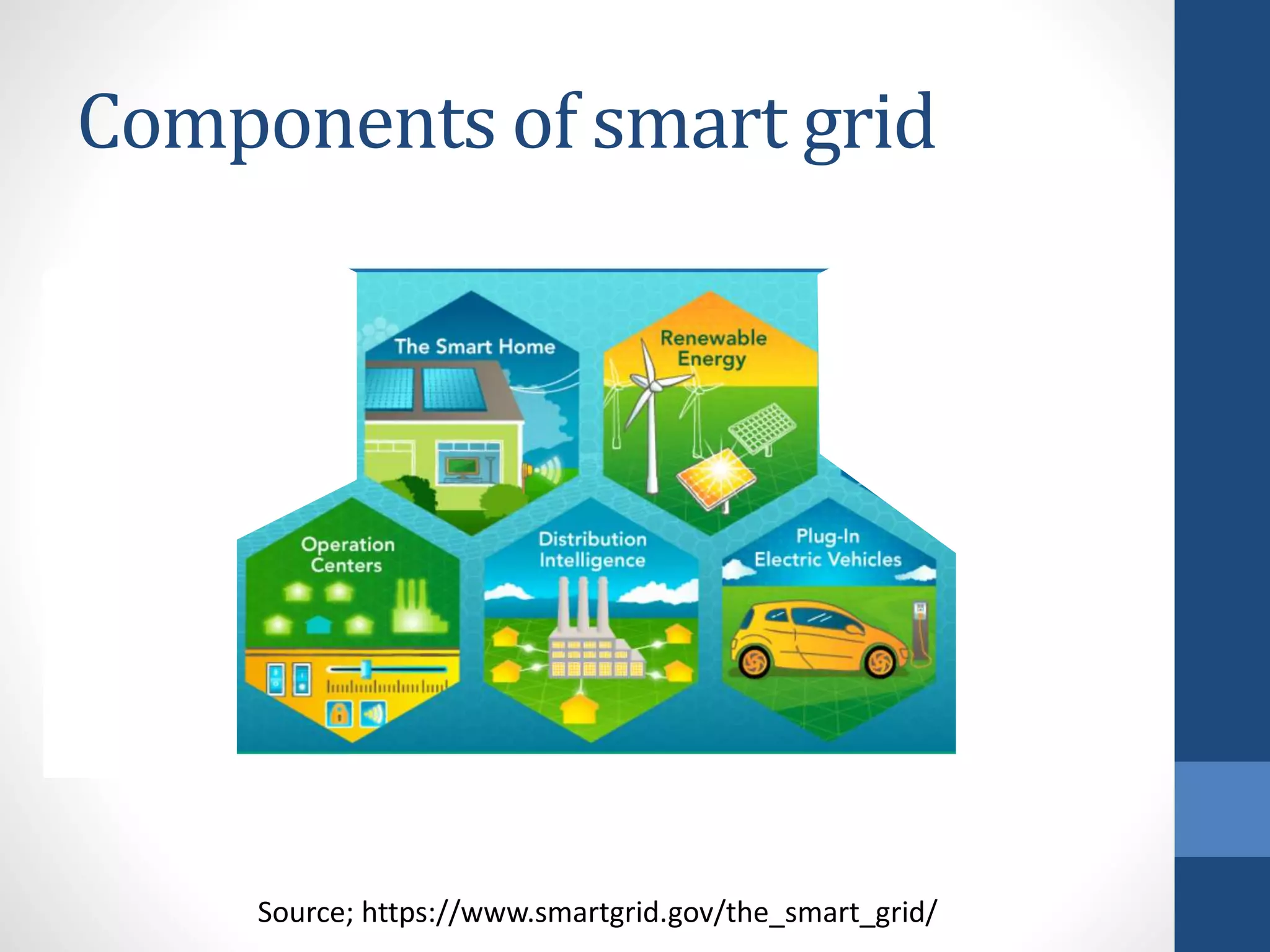 Components of smart grid

The Smart Home

Renewable Energy

Operation Centers

Distribution Intelligence

Plug-In Electric Vehicles

Source; https://www.smartgrid.gov/the_smart_grid/